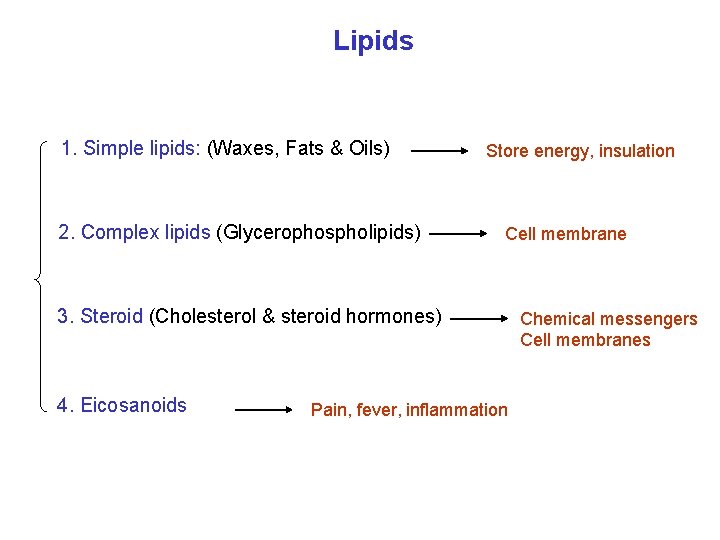 Lipids

1. Simple lipids: (Waxes, Fats & Oils) → Store energy, insulation

2. Complex lipids (Glycerophospholipids) → Cell membrane

3. Steroid (Cholesterol & steroid hormones) → Chemical messengers
Cell membranes

4. Eicosanoids → Pain, fever, inflammation